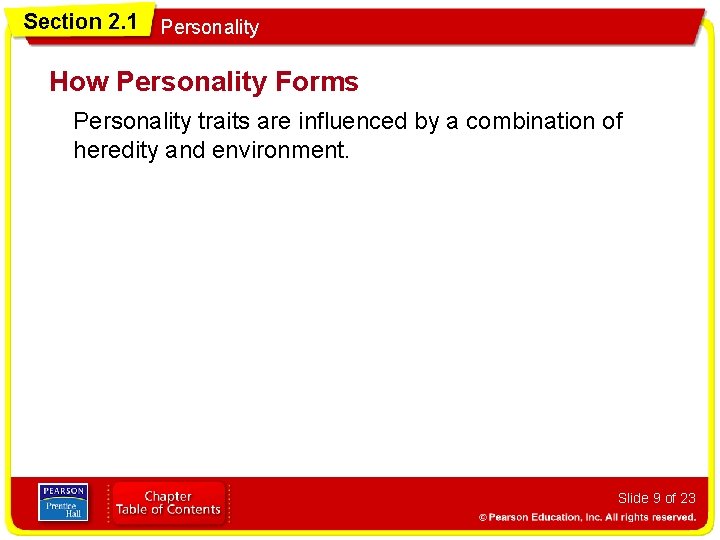 Section 2.1 Personality

How Personality Forms

Personality traits are influenced by a combination of heredity and environment.

PEARSON Prentice Hall

Chapter Table of Contents

Slide 9 of 23

© Pearson Education, Inc. All rights reserved.